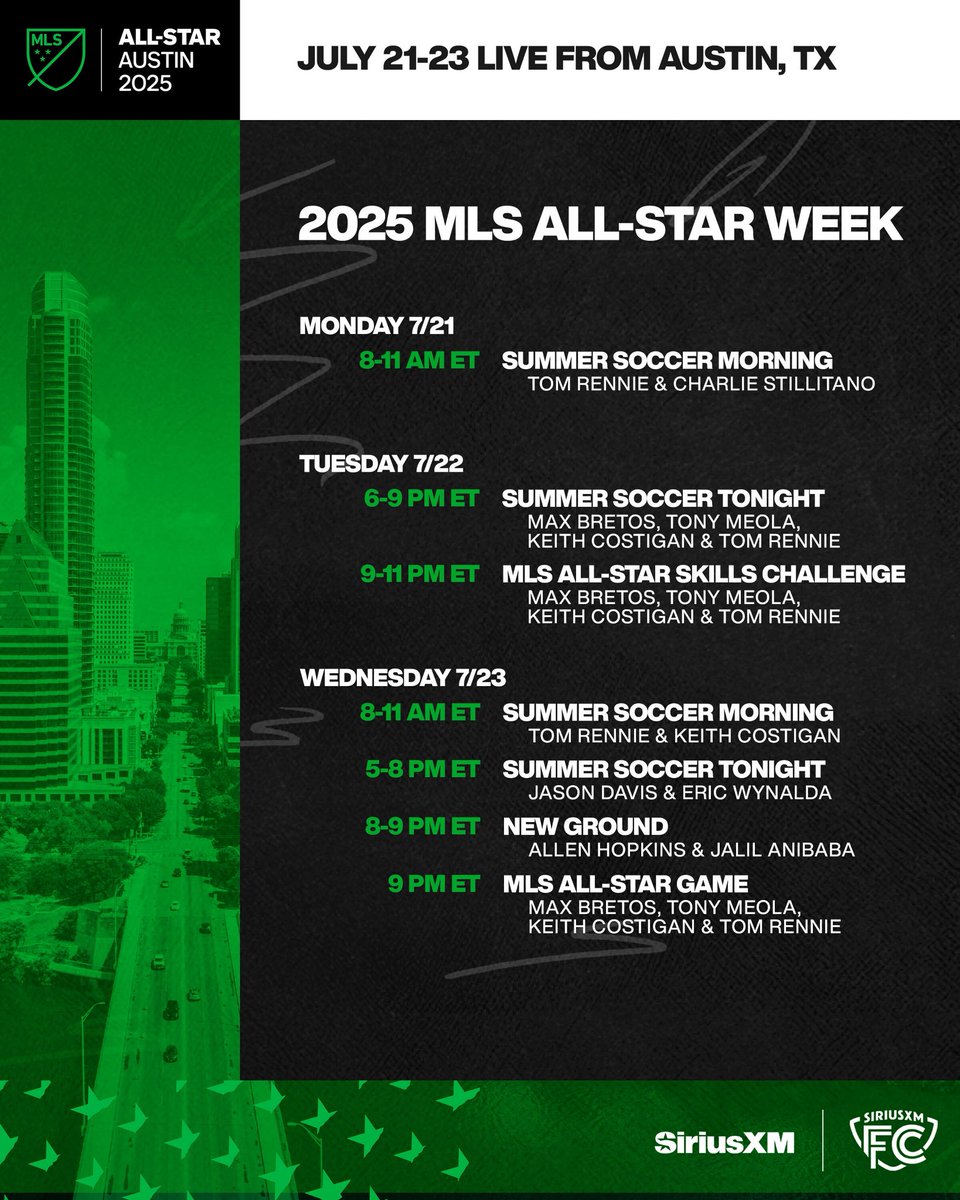 MLS

ALL-STAR
AUSTIN
2025

JULY 21-23 LIVE FROM AUSTIN, TX

2025 MLS ALL-STAR WEEK

MONDAY 7/21

8-11 AM ET SUMMER SOCCER MORNING
TOM RENNIE & CHARLIE STILLITANO

TUESDAY 7/22

6-9 PM ET SUMMER SOCCER TONIGHT
MAX BRETOS, TONY MEOLA, KEITH COSTIGAN & TOM RENNIE

9-11 PM ET MLS ALL-STAR SKILLS CHALLENGE
MAX BRETOS, TONY MEOLA, KEITH COSTIGAN & TOM RENNIE

WEDNESDAY 7/23

8-11 AM ET SUMMER SOCCER MORNING
TOM RENNIE & KEITH COSTIGAN

5-8 PM ET SUMMER SOCCER TONIGHT
JASON DAVIS & ERIC WYNALDA

8-9 PM ET NEW GROUND
ALLEN HOPKINS & JALIL ANIBABA

9 PM ET MLS ALL-STAR GAME
MAX BRETOS, TONY MEOLA, KEITH COSTIGAN & TOM RENNIE

SiriusXM

SIRIUSXM FC